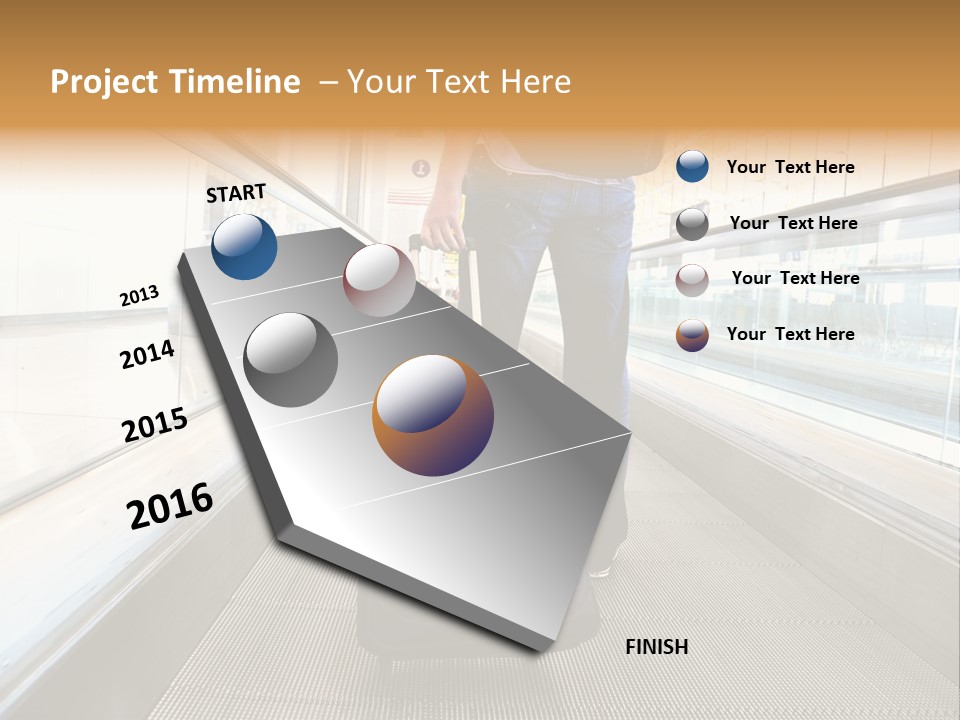 Project Timeline – Your Text Here

START

2013

2014

2015

2016

FINISH

Your Text Here

Your Text Here

Your Text Here

Your Text Here